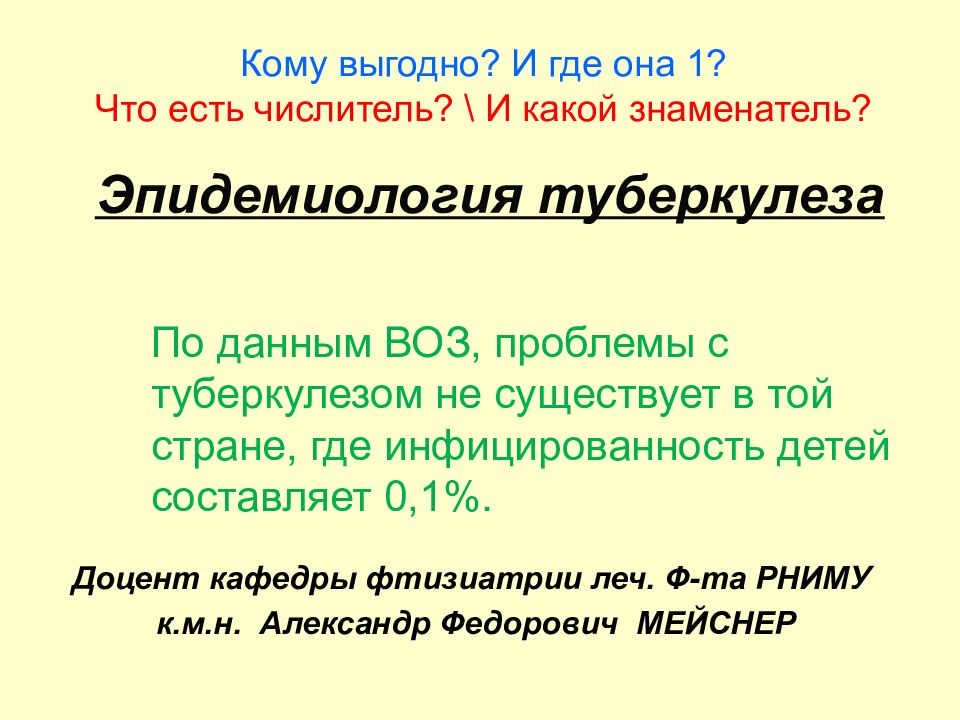 Кому выгодно? И где она 1?
Что есть числитель? \ И какой знаменатель?

Эпидемиология туберкулеза

По данным ВОЗ, проблемы с туберкулезом не существует в той стране, где инфицированность детей составляет 0,1%.

Доцент кафедры фтизиатрии леч. Ф-та РНИМУ
к.м.н. Александр Федорович МЕЙСНЕР